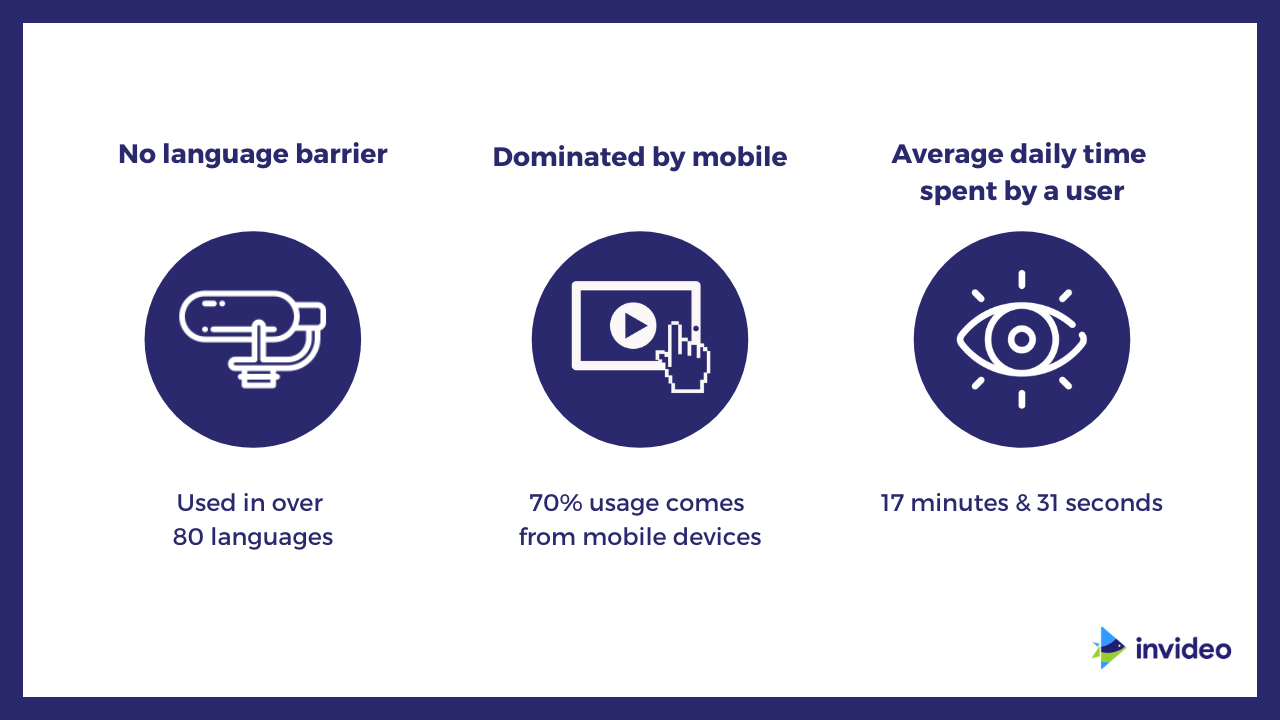 No language barrier

Used in over 80 languages

Dominated by mobile

70% usage comes from mobile devices

Average daily time spent by a user

17 minutes & 31 seconds

invideo